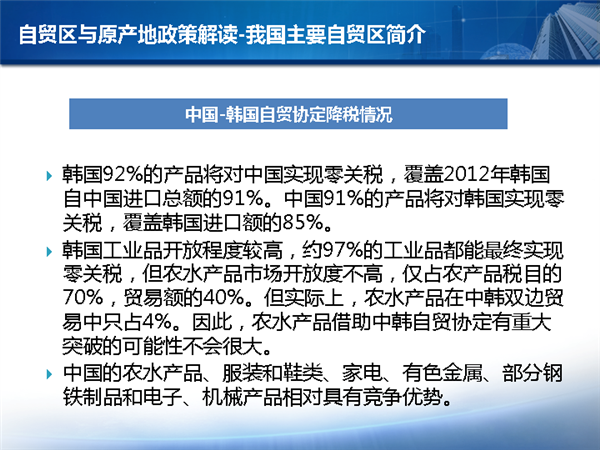 自贸区与原产地政策解读-我国主要自贸区简介

中国-韩国自贸协定降税情况

韩国92%的产品将对中国实现零关税，覆盖2012年韩国自中国进口总额的91%。中国91%的产品将对韩国实现零关税，覆盖韩国进口额的85%。

韩国工业品开放程度较高，约97%的工业品都能最终实现零关税，但农水产品市场开放度不高，仅占农产品税目的70%，贸易额的40%。但实际上，农水产品在中韩双边贸易中只占4%。因此，农水产品借助中韩自贸协定有重大突破的可能性不会很大。

中国的农水产品、服装和鞋类、家电、有色金属、部分钢铁制品和电子、机械产品相对具有竞争优势。